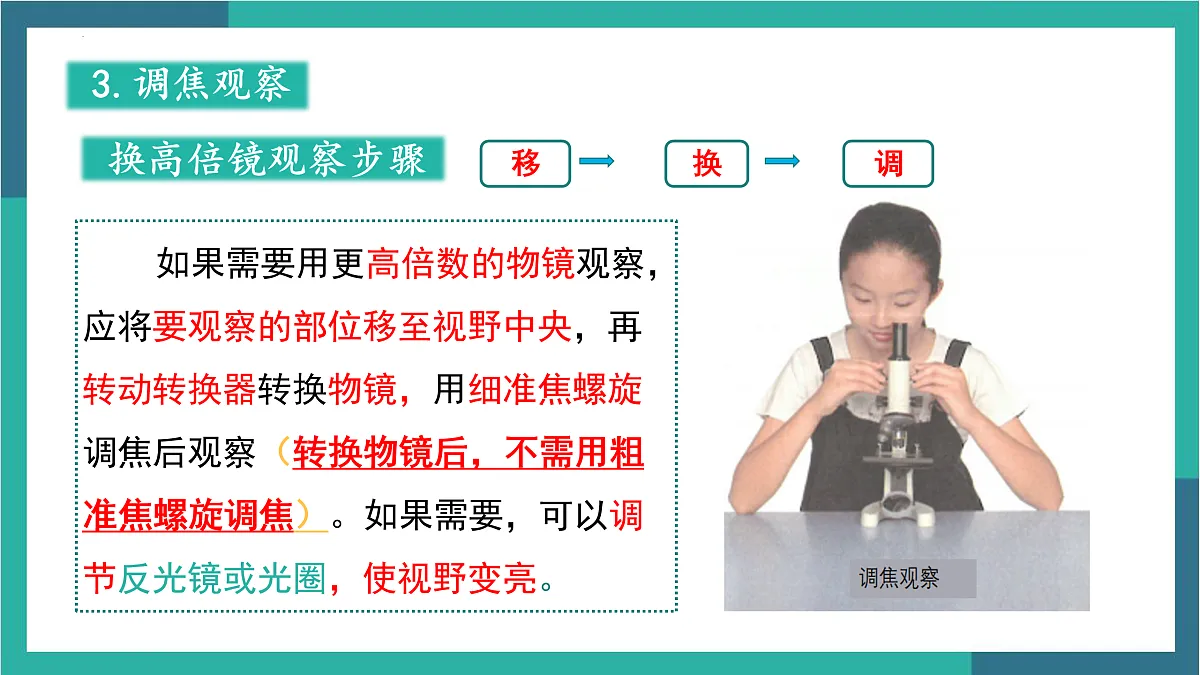 3. 调焦观察

换高倍镜观察步骤

移 → 换 → 调

如果需要用更高倍数的物镜观察，应将要观察的部位移至视野中央，再转动转换器转换物镜，用细准焦螺旋调焦后观察（转换物镜后，不需用粗准焦螺旋调焦）。如果需要，可以调节反光镜或光圈，使视野变亮。

调焦观察